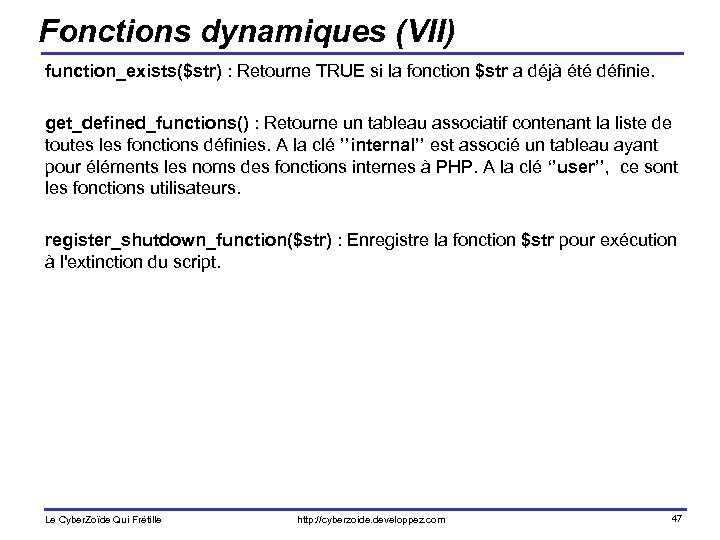 Fonctions dynamiques (VII)

function_exists($str) : Retourne TRUE si la fonction $str a déjà été définie.

get_defined_functions() : Retourne un tableau associatif contenant la liste de toutes les fonctions définies. A la clé ''internal'' est associé un tableau ayant pour éléments les noms des fonctions internes à PHP. A la clé ''user'', ce sont les fonctions utilisateurs.

register_shutdown_function($str) : Enregistre la fonction $str pour exécution à l'extinction du script.

Le CyberZoïde Qui Frétille http://cyberzoide.developpez.com 47